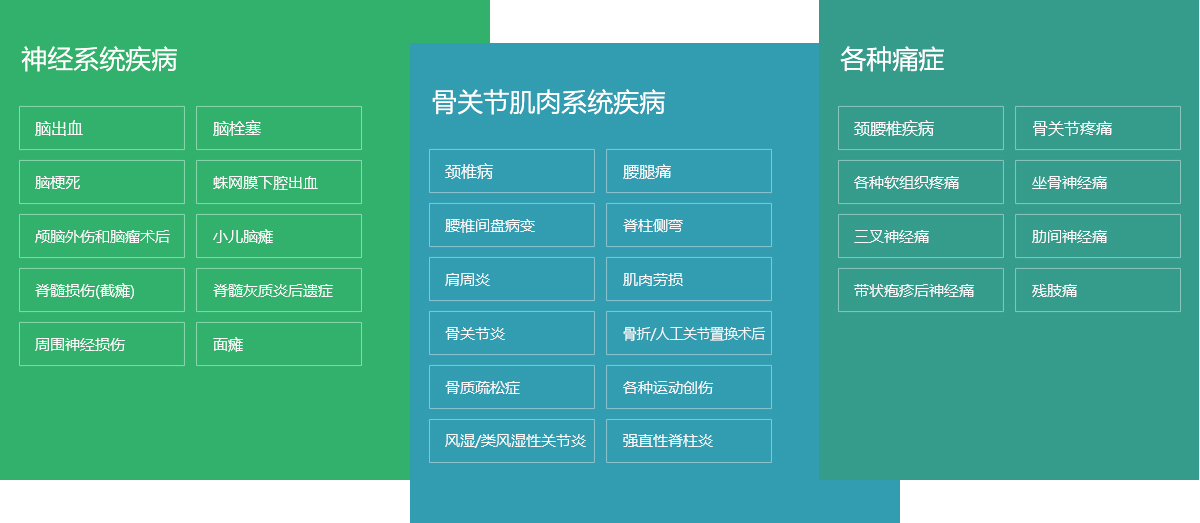 神经系统疾病

脑出血
脑栓塞
脑梗死
蛛网膜下腔出血
颅脑外伤和脑瘤术后
小儿脑瘫
脊髓损伤(截瘫)
脊髓灰质炎后遗症
周围神经损伤
面瘫

骨关节肌肉系统疾病

颈椎病
腰腿痛
腰椎间盘病变
脊柱侧弯
肩周炎
肌肉劳损
骨关节炎
骨折/人工关节置换术后
骨质疏松症
各种运动创伤
风湿/类风湿性关节炎
强直性脊柱炎

各种痛症

颈腰椎疾病
骨关节疼痛
各种软组织疼痛
坐骨神经痛
三叉神经痛
肋间神经痛
带状疱疹后神经痛
残肢痛